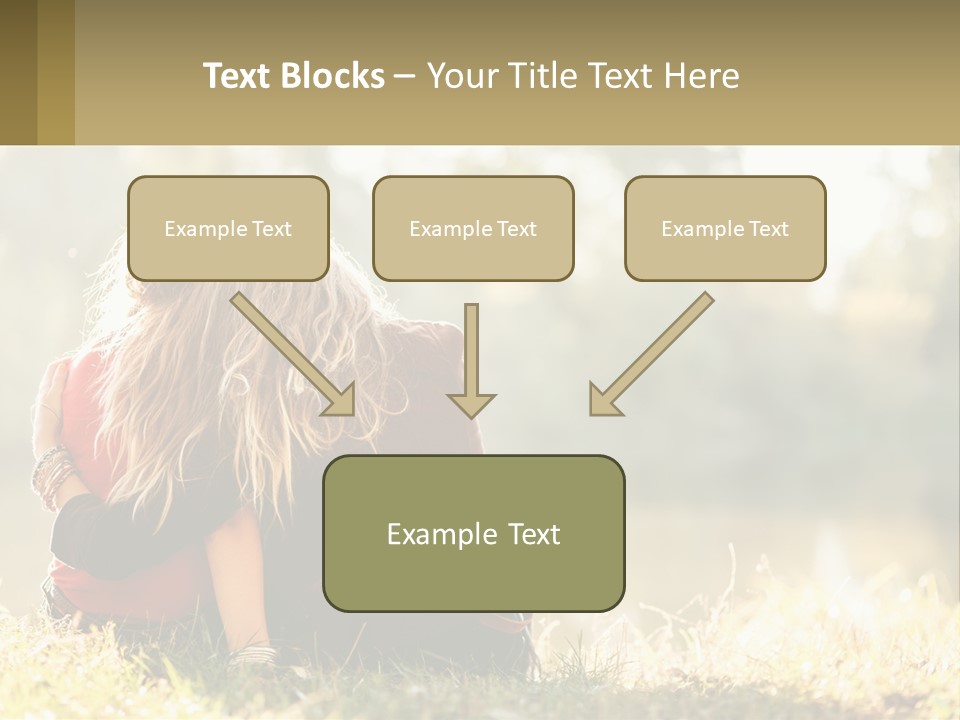 Text Blocks – Your Title Text Here

Example Text

Example Text

Example Text

Example Text